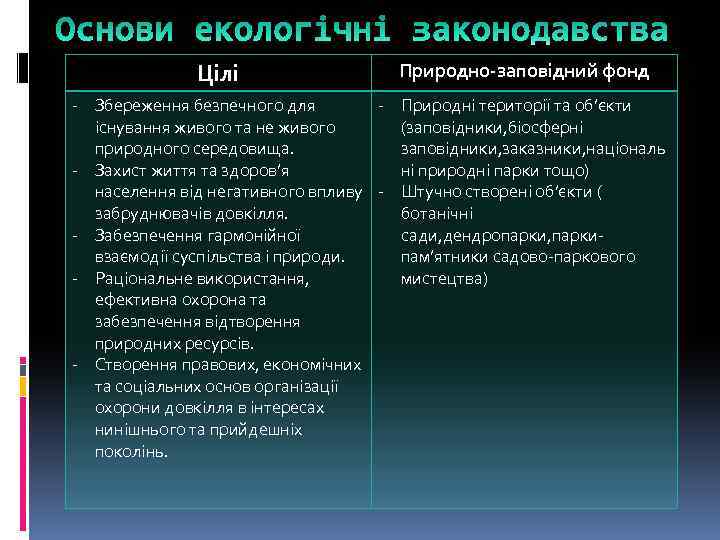 Основи екологічні законодавства

| Цілі | Природно-заповідний фонд |
|---|---|
| - Збереження безпечного для існування живого та не живого природного середовища. - Захист життя та здоров'я населення від негативного впливу забруднювачів довкілля. - Забезпечення гармонійної взаємодії суспільства і природи. - Раціональне використання, ефективна охорона та забезпечення відтворення природних ресурсів. - Створення правових, економічних та соціальних основ організації охорони довкілля в інтересах нинішнього та прийдешніх поколінь. | - Природні території та об'єкти (заповідники,біосферні заповідники,заказники,національні природні парки тощо) - Штучно створені об'єкти ( ботанічні сади,дендропарки,парки-пам'ятники садово-паркового мистецтва) |